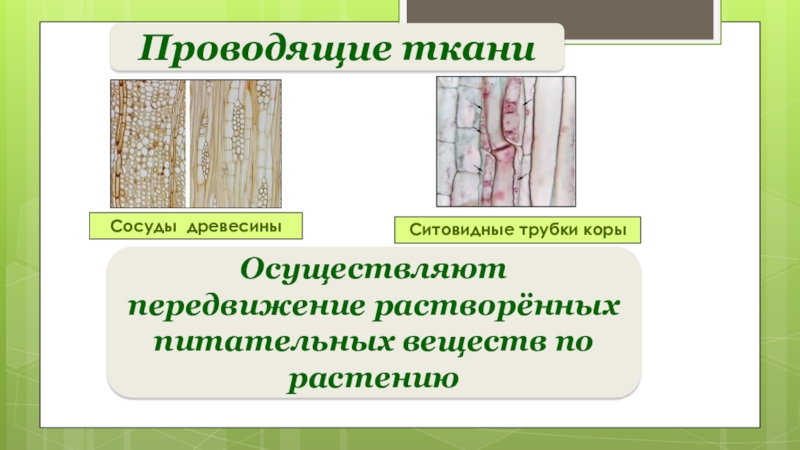 Проводящие ткани

Сосуды древесины

Ситовидные трубки коры

Осуществляют передвижение растворённых питательных веществ по растению